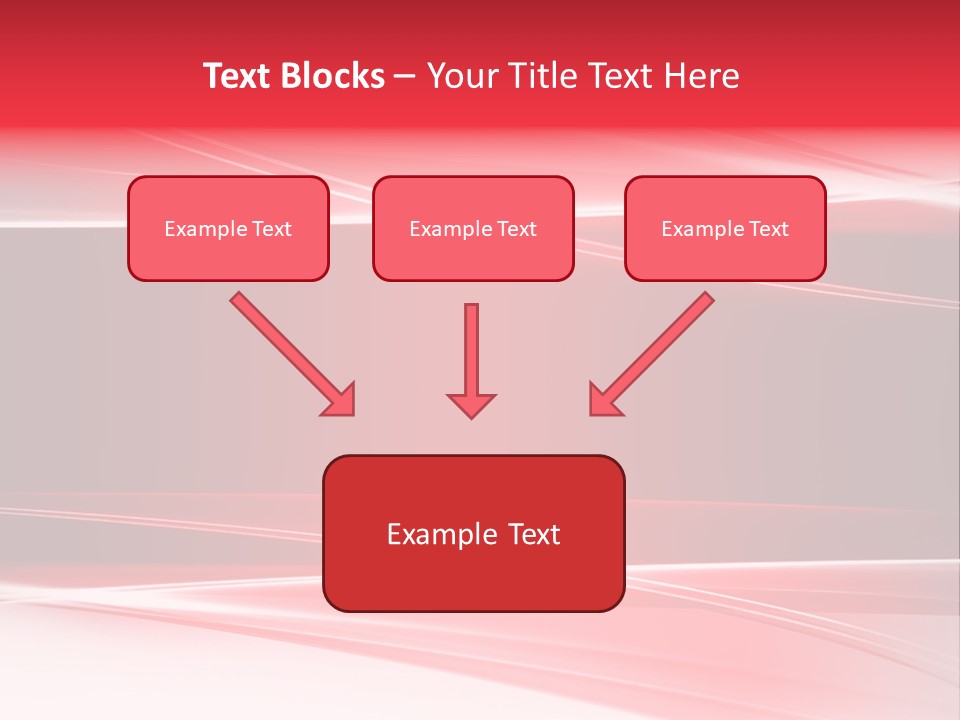 Text Blocks – Your Title Text Here

Example Text

Example Text

Example Text

Example Text